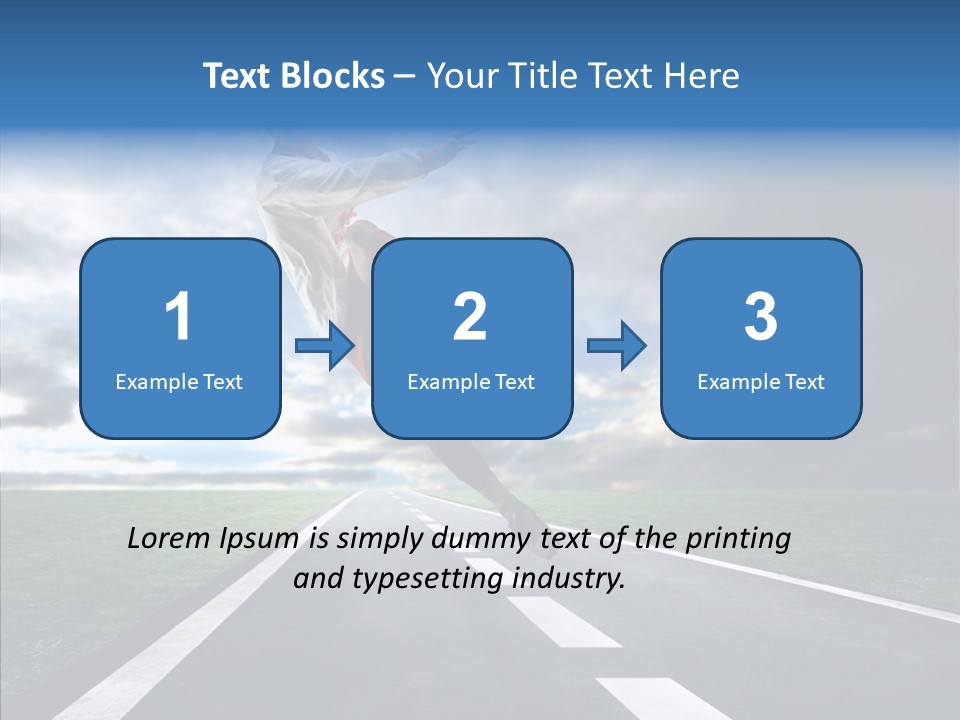 Text Blocks – Your Title Text Here

1
Example Text

2
Example Text

3
Example Text

Lorem Ipsum is simply dummy text of the printing and typesetting industry.